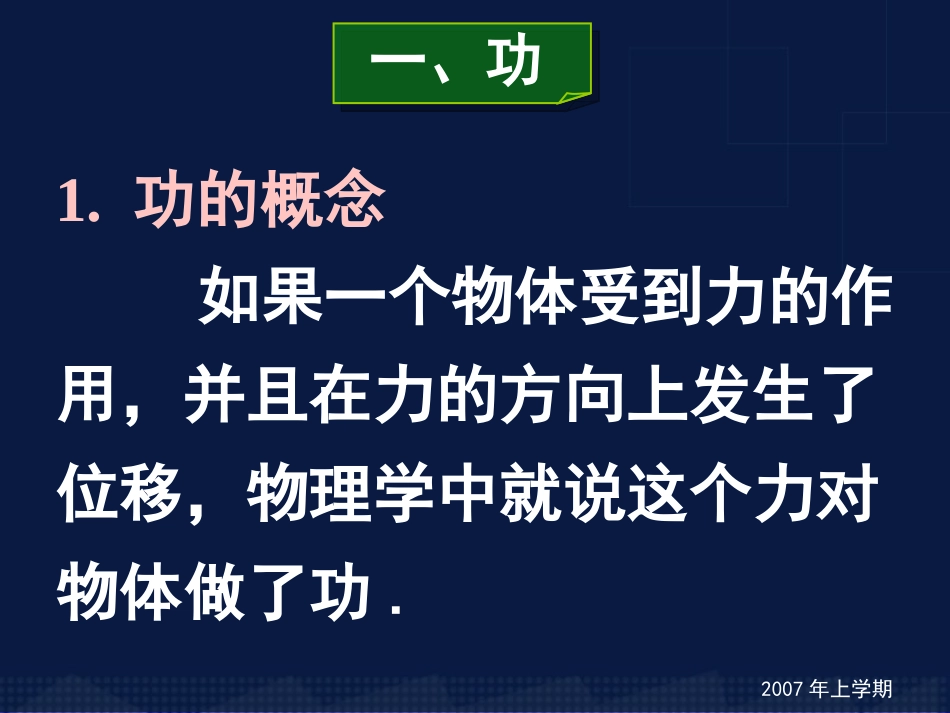 一、功

1. 功的概念

如果一个物体受到力的作用，并且在力的方向上发生了位移，物理学中就说这个力对物体做了功 .

2007 年上学期